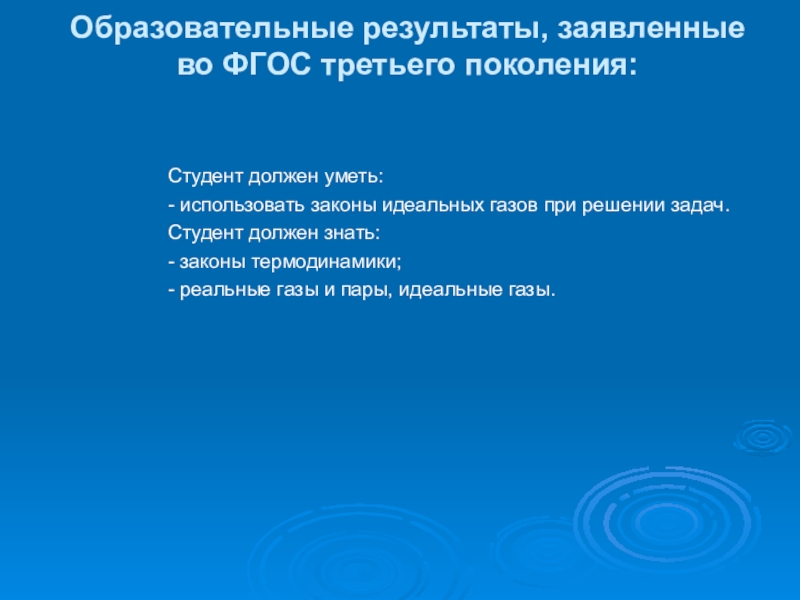 Образовательные результаты, заявленные во ФГОС третьего поколения:

Студент должен уметь:
- использовать законы идеальных газов при решении задач.
Студент должен знать:
- законы термодинамики;
- реальные газы и пары, идеальные газы.